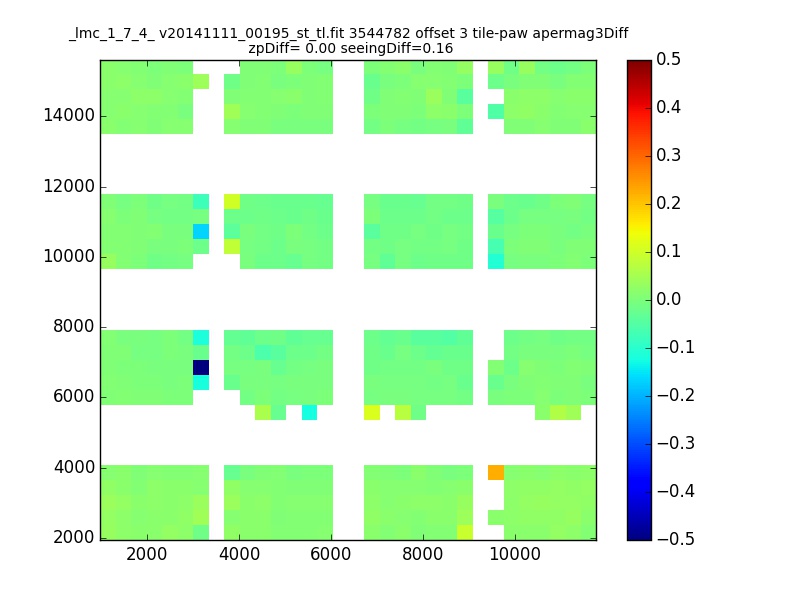 _lmc_1_7_4_ v20141111_00195_st_tl.fit 3544782 offset 3 tile-paw apermag3Diff
zpDiff= 0.00 seeingDiff=0.16

14000
12000
10000
8000
6000
4000
2000

2000 4000 6000 8000 10000

0.5
0.4
0.3
0.2
0.1
0.0
−0.1
−0.2
−0.3
−0.4
−0.5